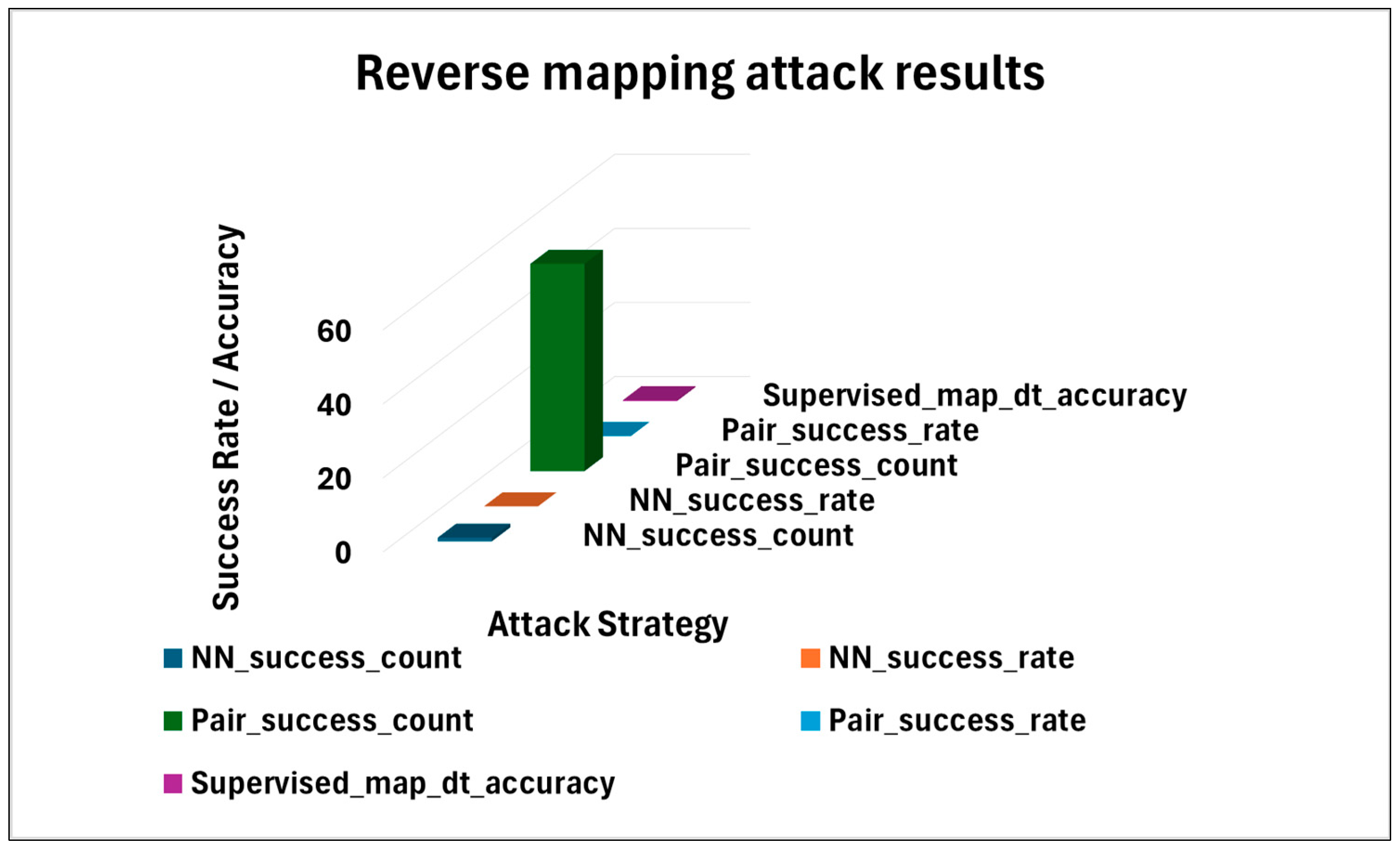 Reverse mapping attack results

Success Rate / Accuracy

60
40
20
0

Supervised_map_dt_accuracy
Pair_success_rate
Pair_success_count
NN_success_rate
NN_success_count

Attack Strategy

NN_success_count
NN_success_rate
Pair_success_count
Pair_success_rate
Supervised_map_dt_accuracy